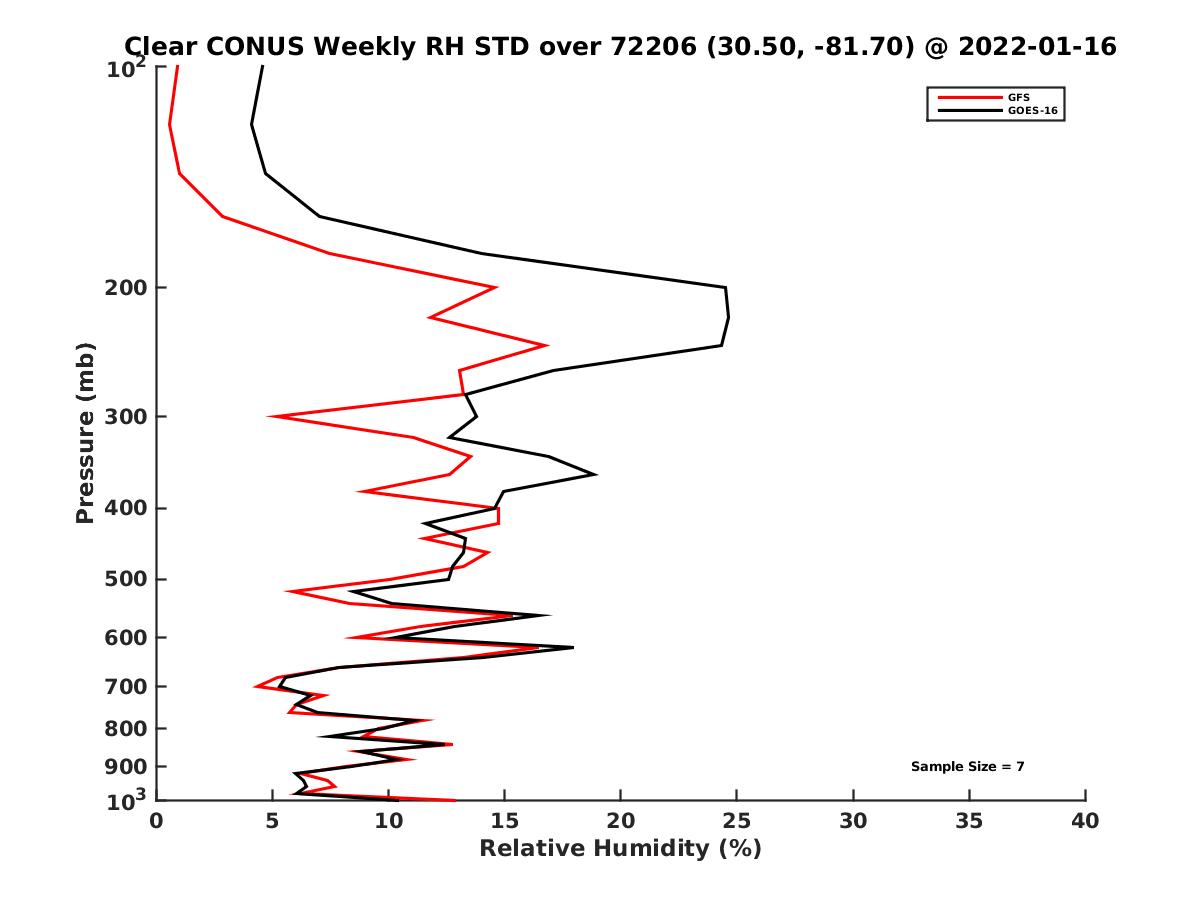 Clear CONUS Weekly RH STD over 72206 (30.50, -81.70) @ 2022-01-16

GFS
GOES-16

Pressure (mb)

$10^2$
200
300
400
500
600
700
800
900
$10^3$

Sample Size = 7

0
5
10
15
20
25
30
35
40

Relative Humidity (%)